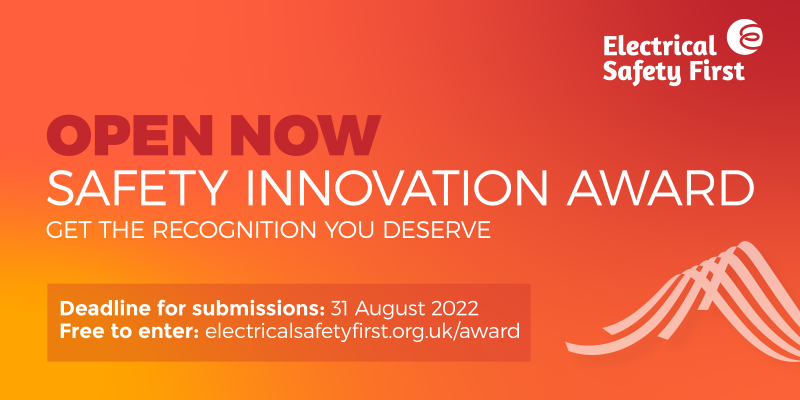 Electrical Safety First

OPEN NOW
SAFETY INNOVATION AWARD
GET THE RECOGNITION YOU DESERVE

Deadline for submissions: 31 August 2022
Free to enter: electricalsafetyfirst.org.uk/award